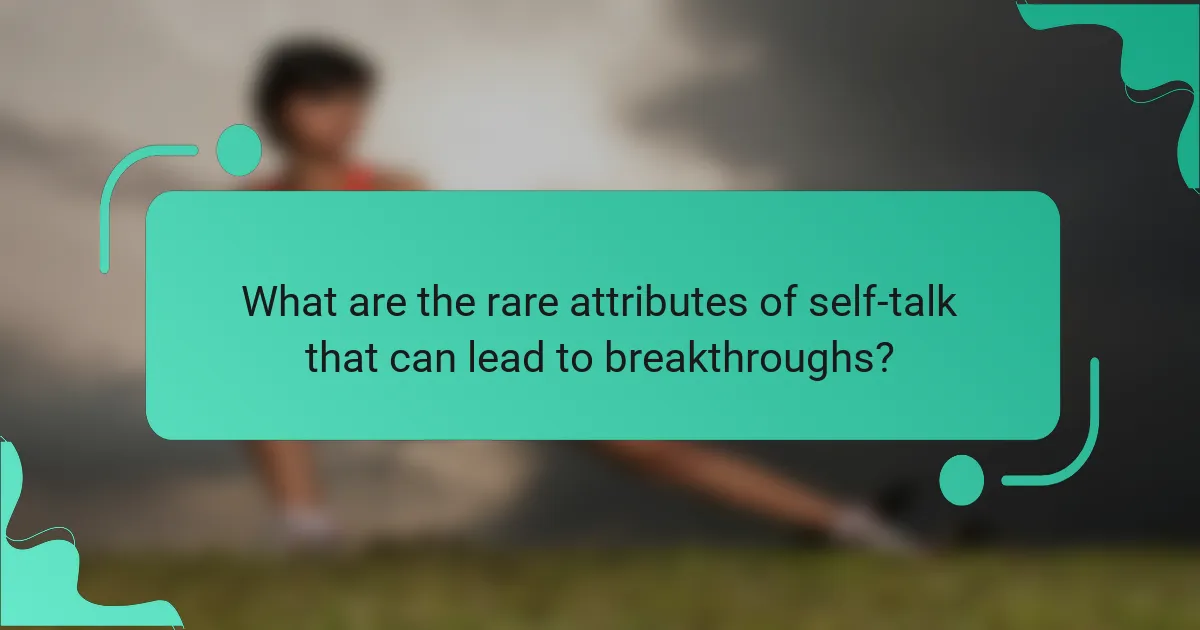 What are the rare attributes of self-talk that can lead to breakthroughs?